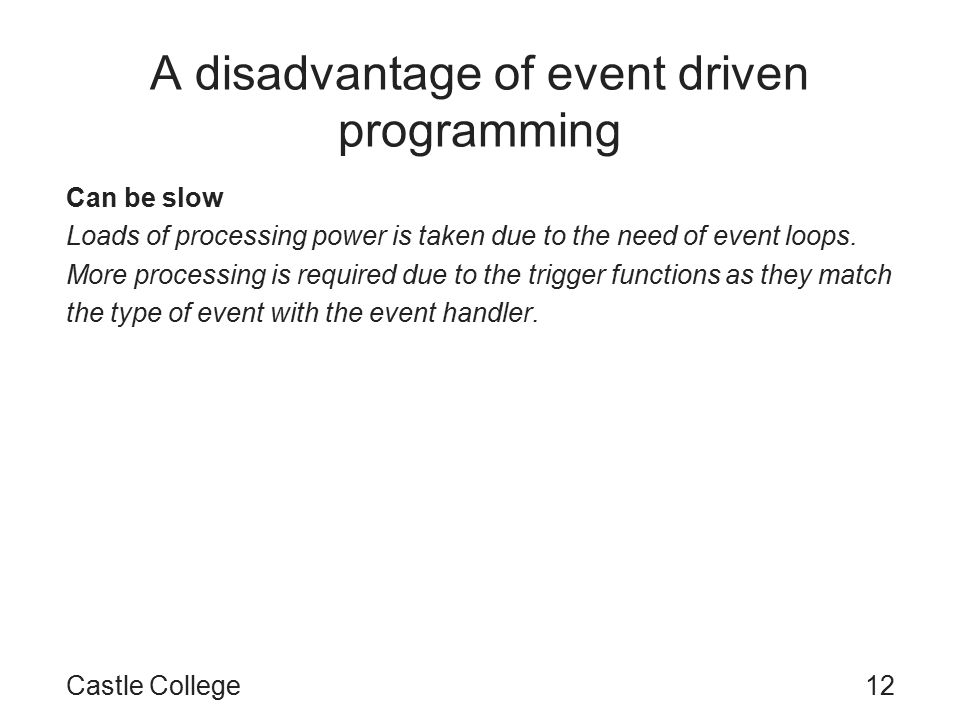 A disadvantage of event driven programming

Can be slow
Loads of processing power is taken due to the need of event loops.
More processing is required due to the trigger functions as they match the type of event with the event handler.

Castle College

12